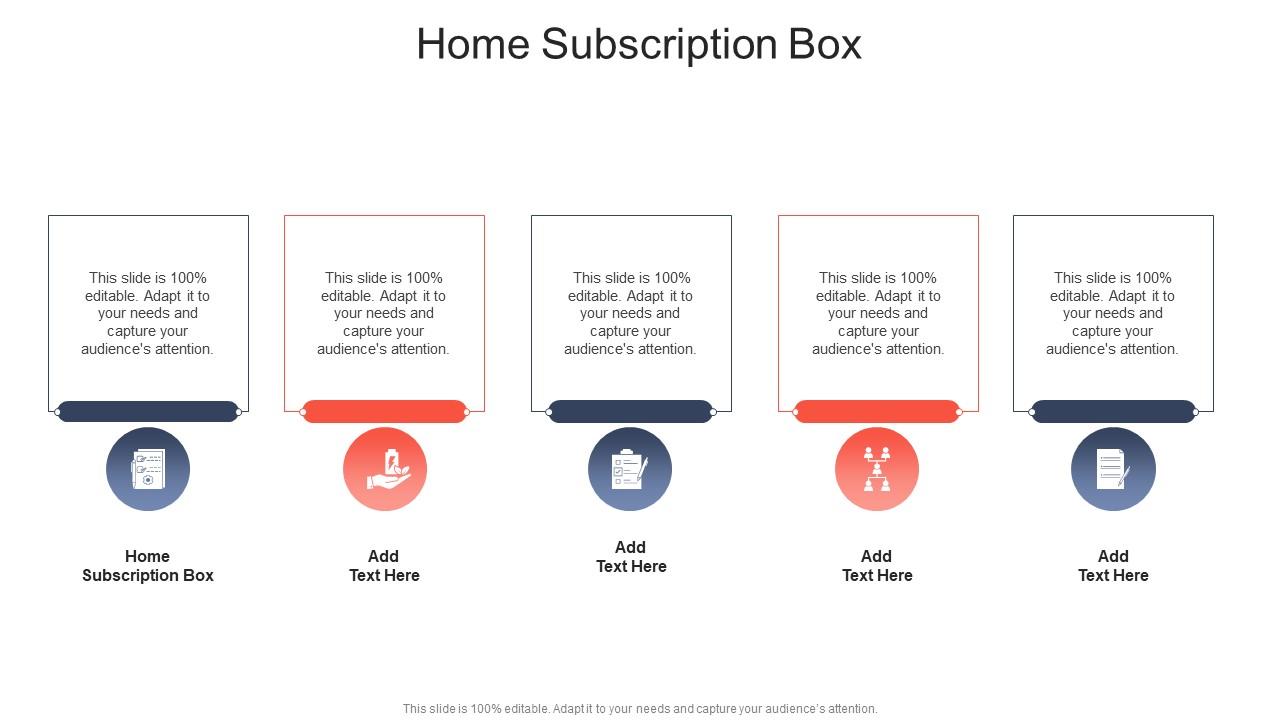 Home Subscription Box

This slide is 100% editable. Adapt it to your needs and capture your audience's attention.

Home Subscription Box

This slide is 100% editable. Adapt it to your needs and capture your audience's attention.

Add Text Here

This slide is 100% editable. Adapt it to your needs and capture your audience's attention.

Add Text Here

This slide is 100% editable. Adapt it to your needs and capture your audience's attention.

Add Text Here

This slide is 100% editable. Adapt it to your needs and capture your audience's attention.

Add Text Here

This slide is 100% editable. Adapt it to your needs and capture your audience's attention.